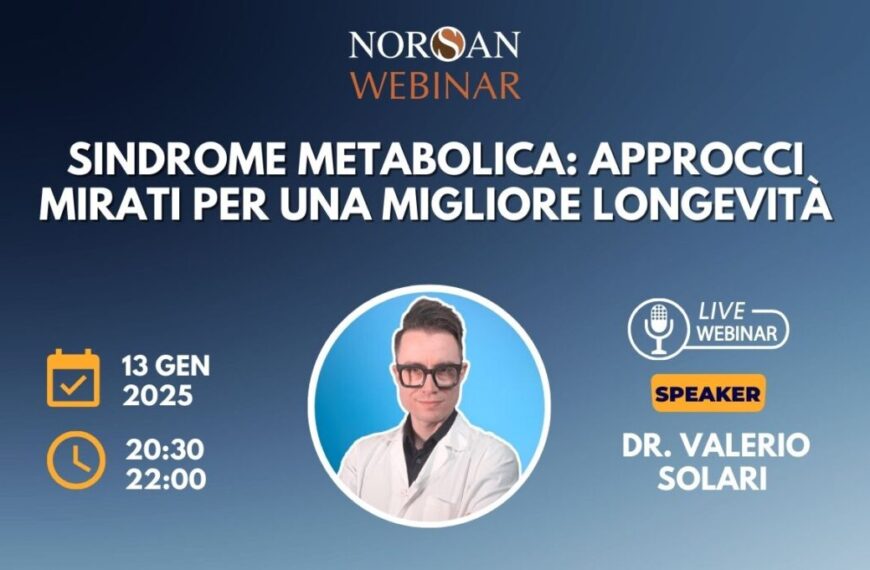 NORSAN
WEBINAR

SINDROME METABOLICA: APPROCCI MIRATI PER UNA MIGLIORE LONGEVITÀ

13 GEN 2025

20:30
22:00

LIVE WEBINAR

SPEAKER

DR. VALERIO SOLARI